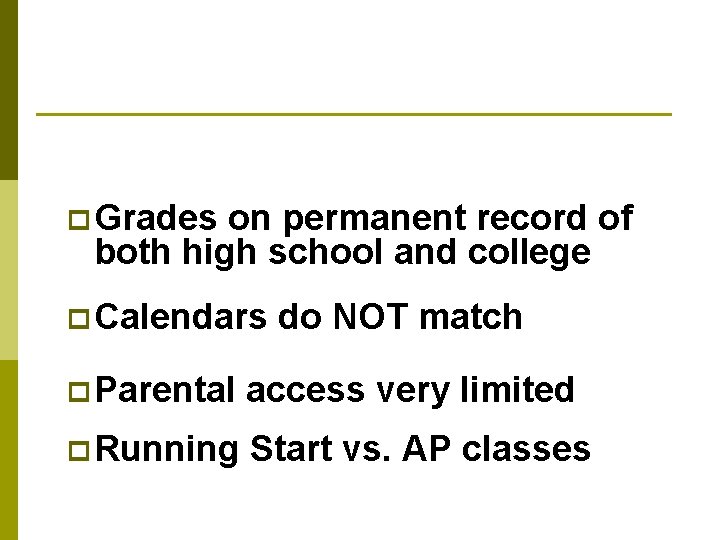 Grades on permanent record of both high school and college

Calendars do NOT match

Parental access very limited

Running Start vs. AP classes